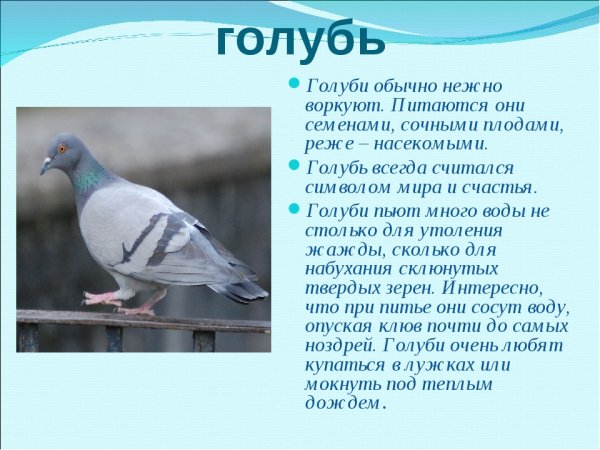 голубь

Голуби обычно нежно воркуют. Питаются они семенами, сочными плодами, реже – насекомыми.

Голубь всегда считался символом мира и счастья.

Голуби пьют много воды не столько для утоления жажды, сколько для набухания склюнутых твердых зерен. Интересно, что при питье они сосут воду, опуская клюв почти до самых ноздрей. Голуби очень любят купаться в лужках или мокнуть под теплым дождем.